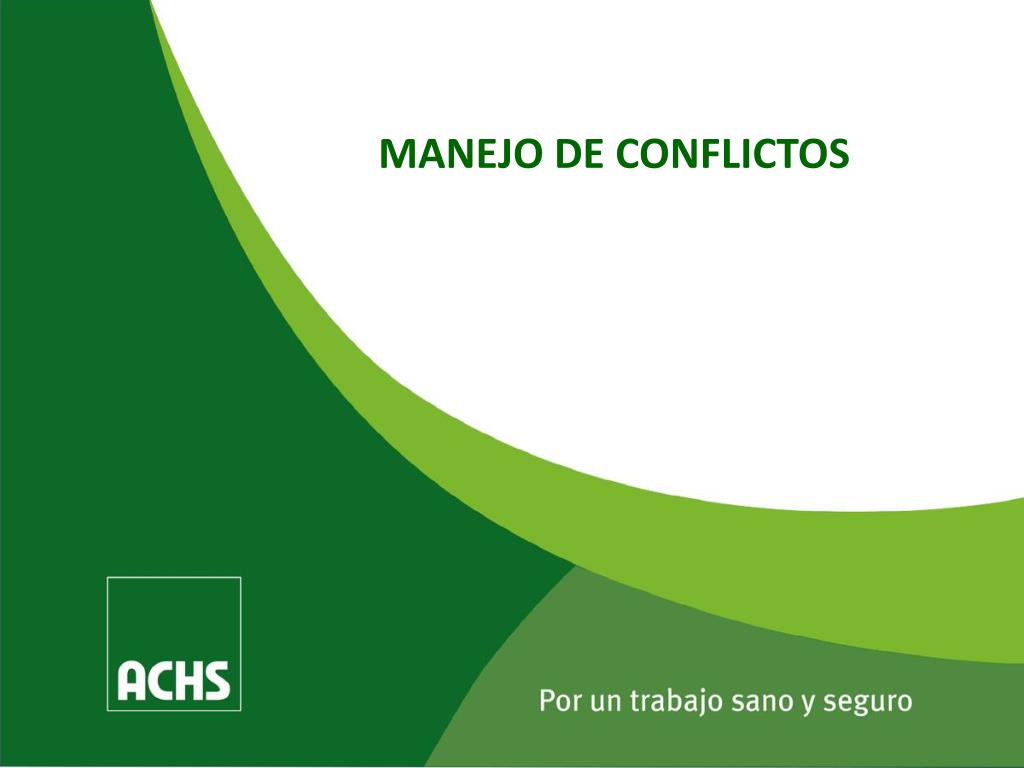 MANEJO DE CONFLICTOS

ACHS

Por un trabajo sano y seguro